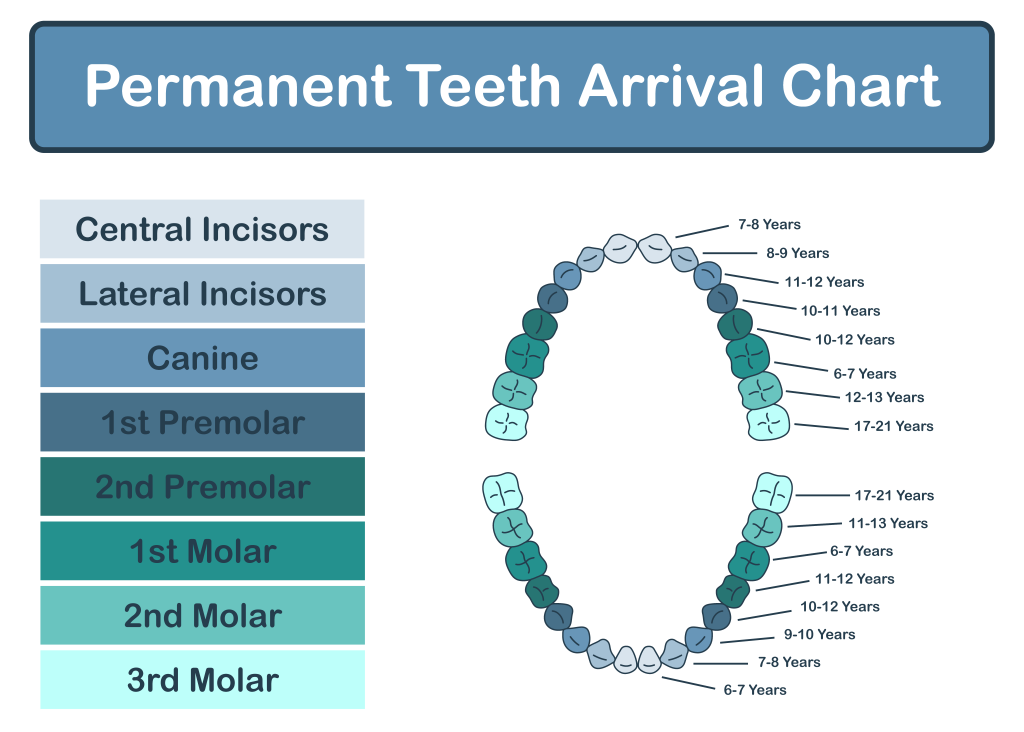 Permanent Teeth Arrival Chart

Central Incisors
Lateral Incisors
Canine
1st Premolar
2nd Premolar
1st Molar
2nd Molar
3rd Molar

7-8 Years
8-9 Years
11-12 Years
10-11 Years
10-12 Years
6-7 Years
12-13 Years
17-21 Years

17-21 Years
11-13 Years
6-7 Years
11-12 Years
10-12 Years
9-10 Years
7-8 Years
6-7 Years